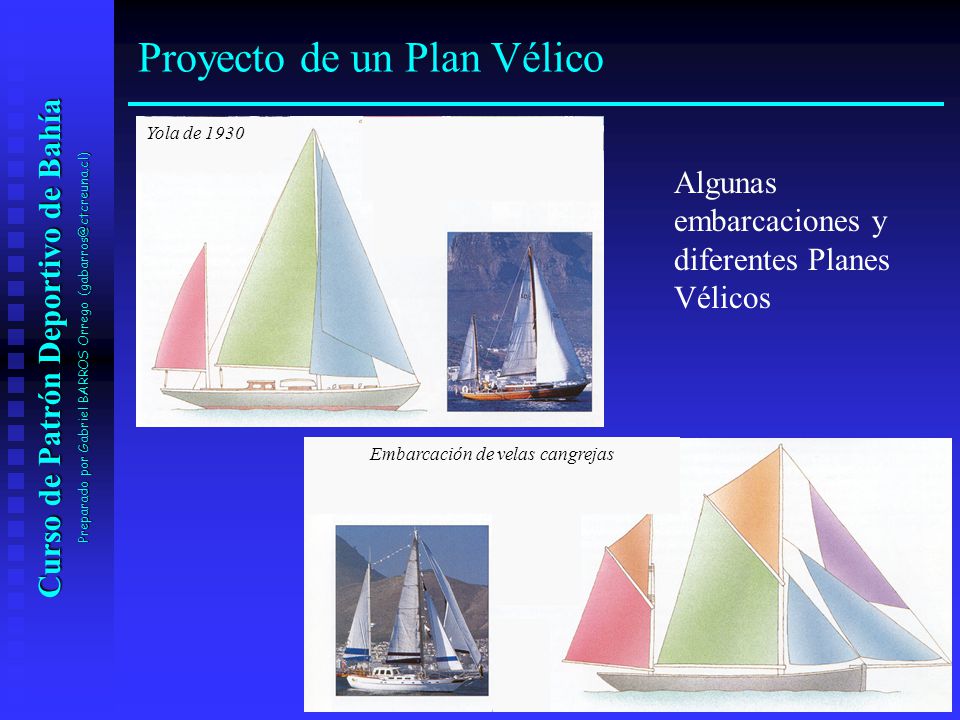 Curso de Patrón Deportivo de Bahía

Preparado por Gabriel BARROS Orrego (gabarros@ctcreuna.cl)

Proyecto de un Plan Vélico

Yola de 1930

Algunas embarcaciones y diferentes Planes Vélicos

Embarcación de velas cangrejas